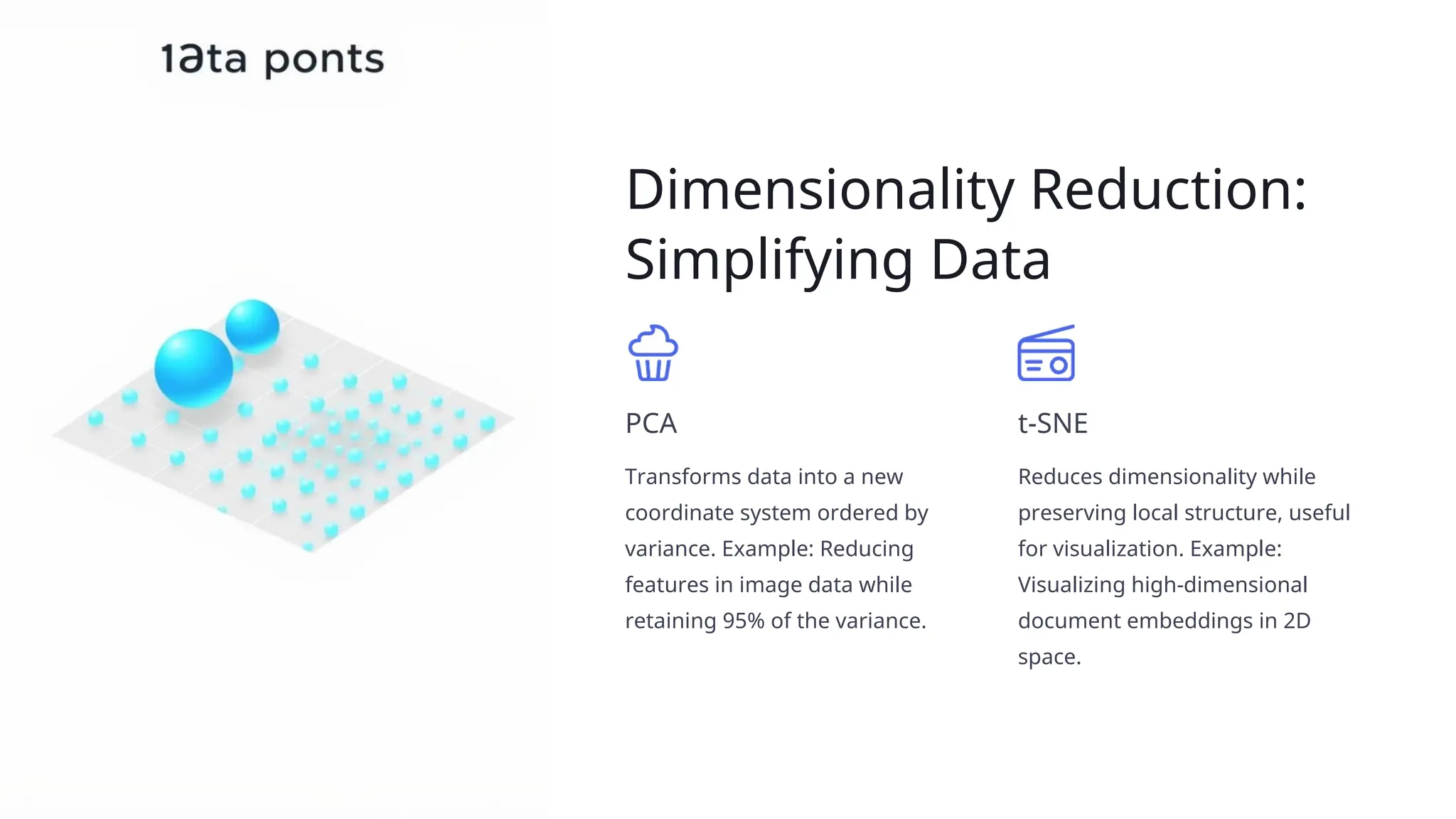 1əta ponts

Dimensionality Reduction: Simplifying Data

PCA

Transforms data into a new coordinate system ordered by variance. Example: Reducing features in image data while retaining 95% of the variance.

t-SNE

Reduces dimensionality while preserving local structure, useful for visualization. Example: Visualizing high-dimensional document embeddings in 2D space.